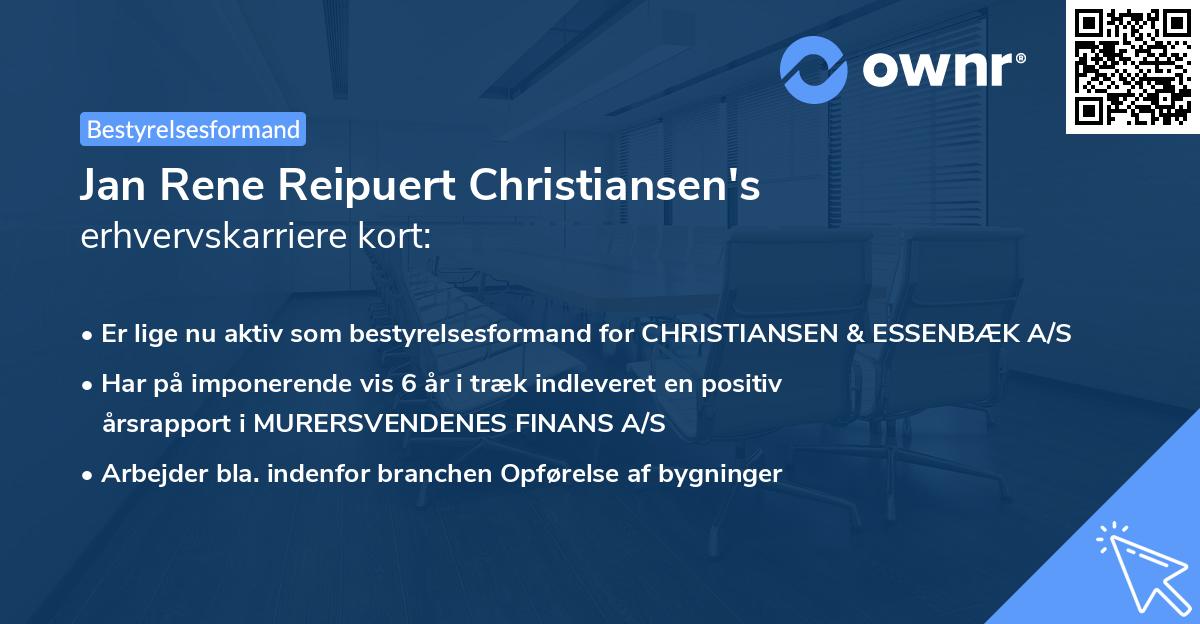 ownr®

Bestyrelsesformand

Jan Rene Reipuert Christiansen's erhvervskarriere kort:

• Er lige nu aktiv som bestyrelsesformand for CHRISTIANSEN & ESSENBÆK A/S

• Har på imponerende vis 6 år i træk indleveret en positiv årsrapport i MURERSVENDENES FINANS A/S

• Arbejder bla. indenfor branchen Opførelse af bygninger